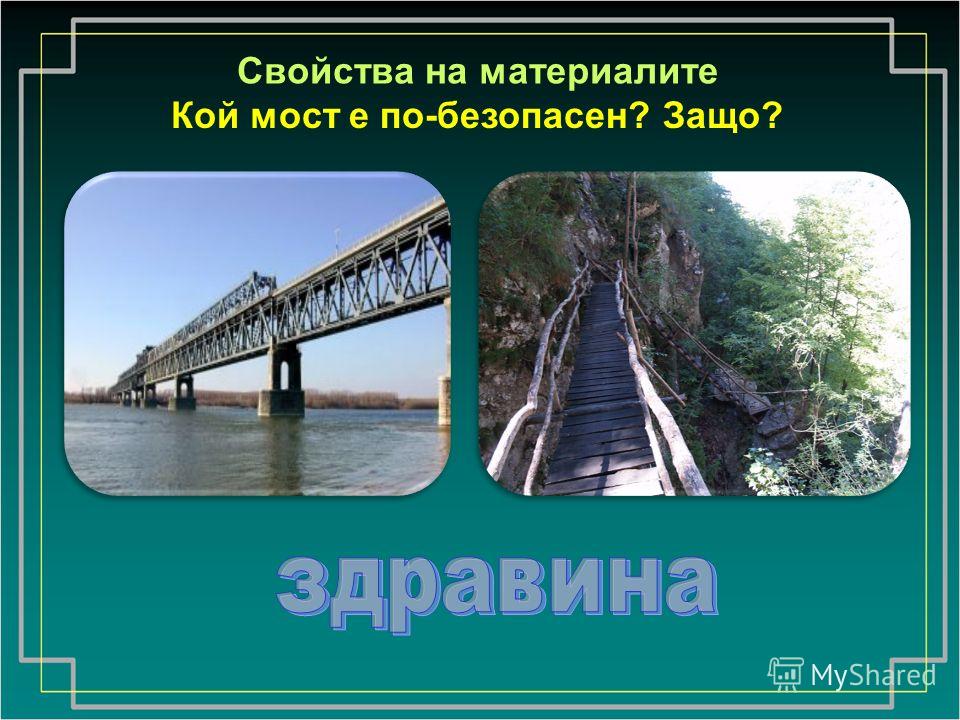 Свойства на материалите
Кой мост е по-безопасен? Защо?

здравина

MyShared